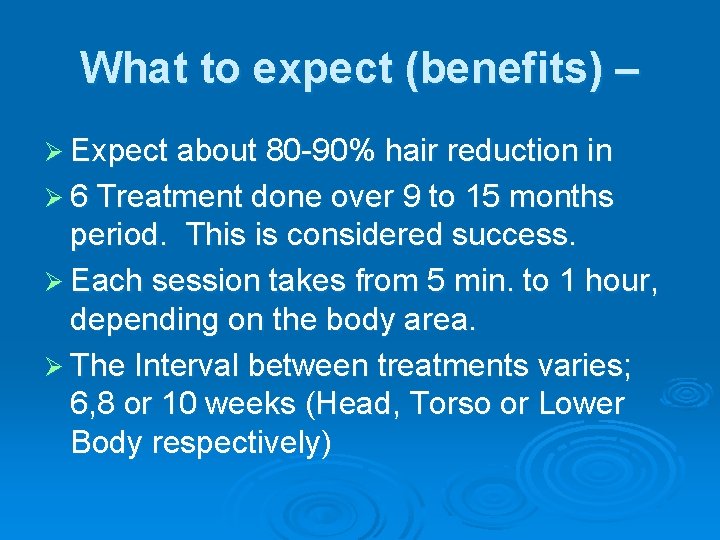 What to expect (benefits) –

➢ Expect about 80-90% hair reduction in

➢ 6 Treatment done over 9 to 15 months period.  This is considered success.

➢ Each session takes from 5 min. to 1 hour, depending on the body area.

➢ The Interval between treatments varies; 6,8 or 10 weeks (Head, Torso or Lower Body respectively)